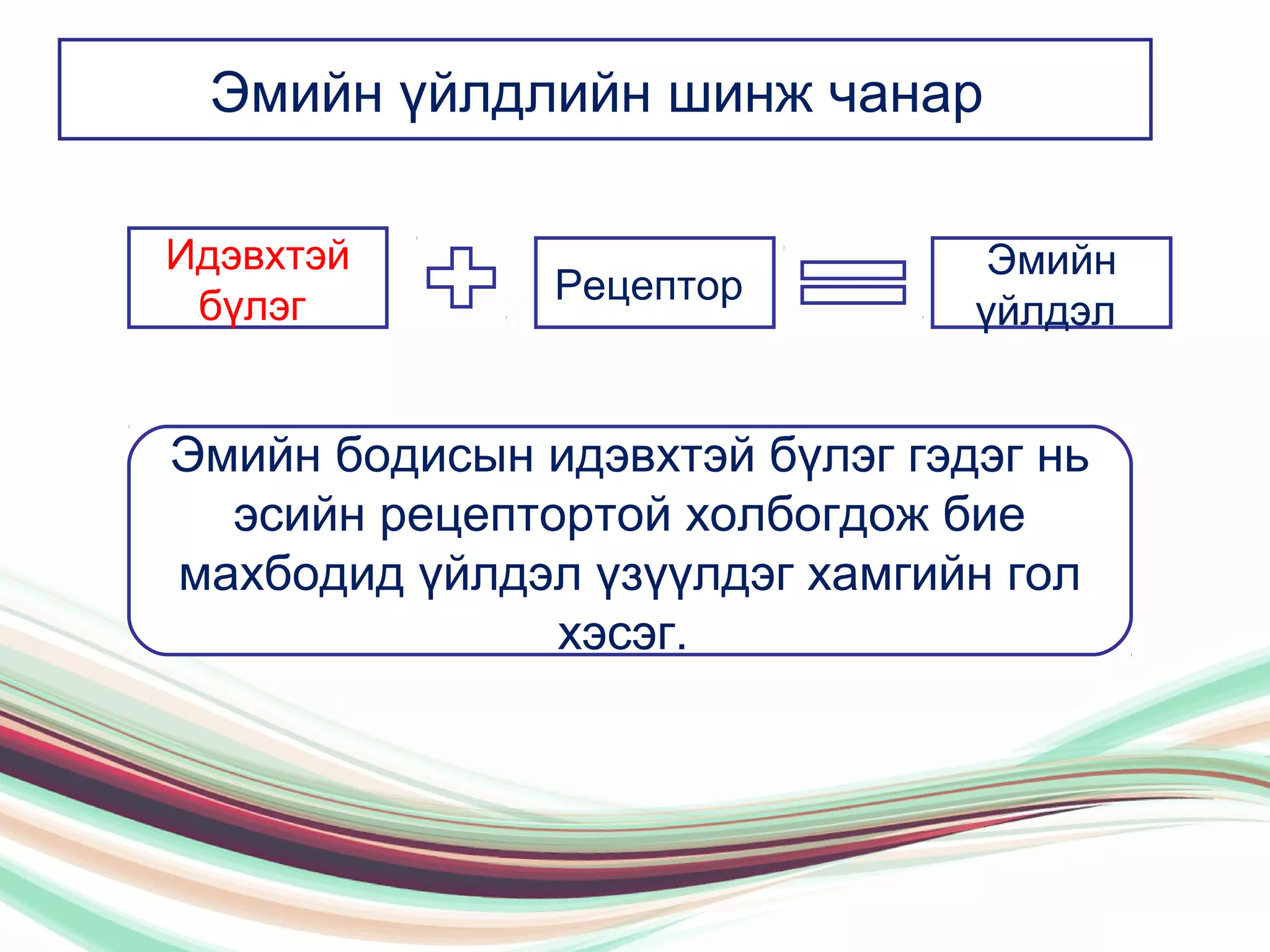 Эмийн үйлдлийн шинж чанар

Идэвхтэй бүлэг

Рецептор

Эмийн үйлдэл

Эмийн бодисын идэвхтэй бүлэг гэдэг нь эсийн рецептортой холбогдож бие махбодид үйлдэл үзүүлдэг хамгийн гол хэсэг.